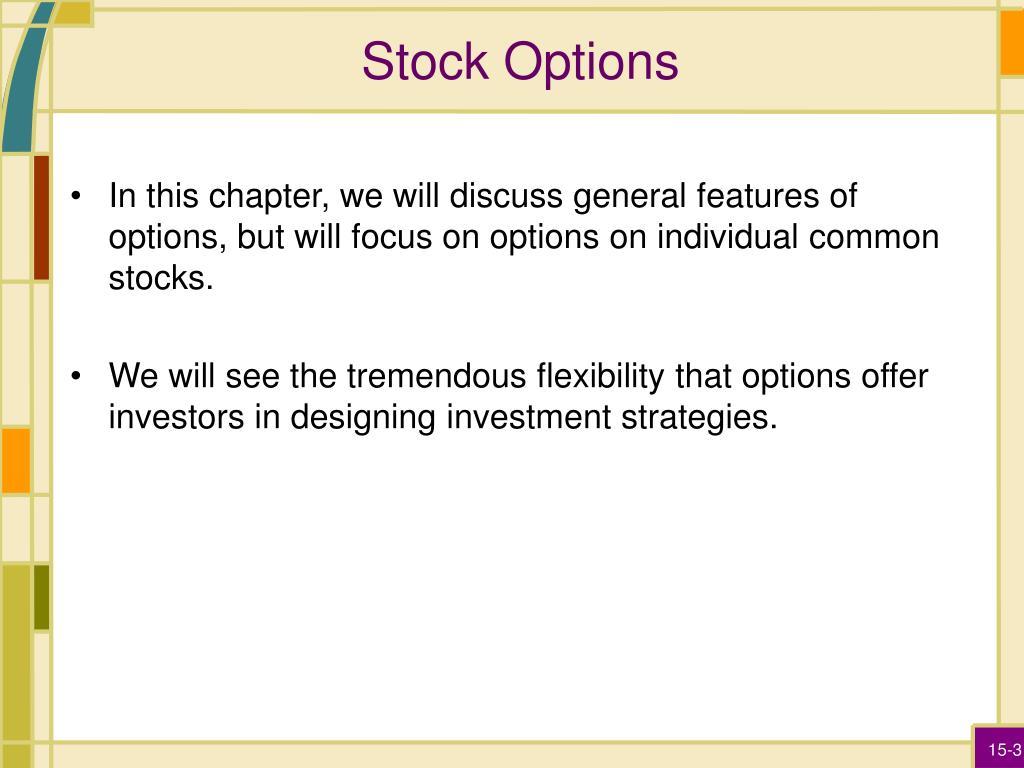 Stock Options

• In this chapter, we will discuss general features of options, but will focus on options on individual common stocks.

• We will see the tremendous flexibility that options offer investors in designing investment strategies.

15-3